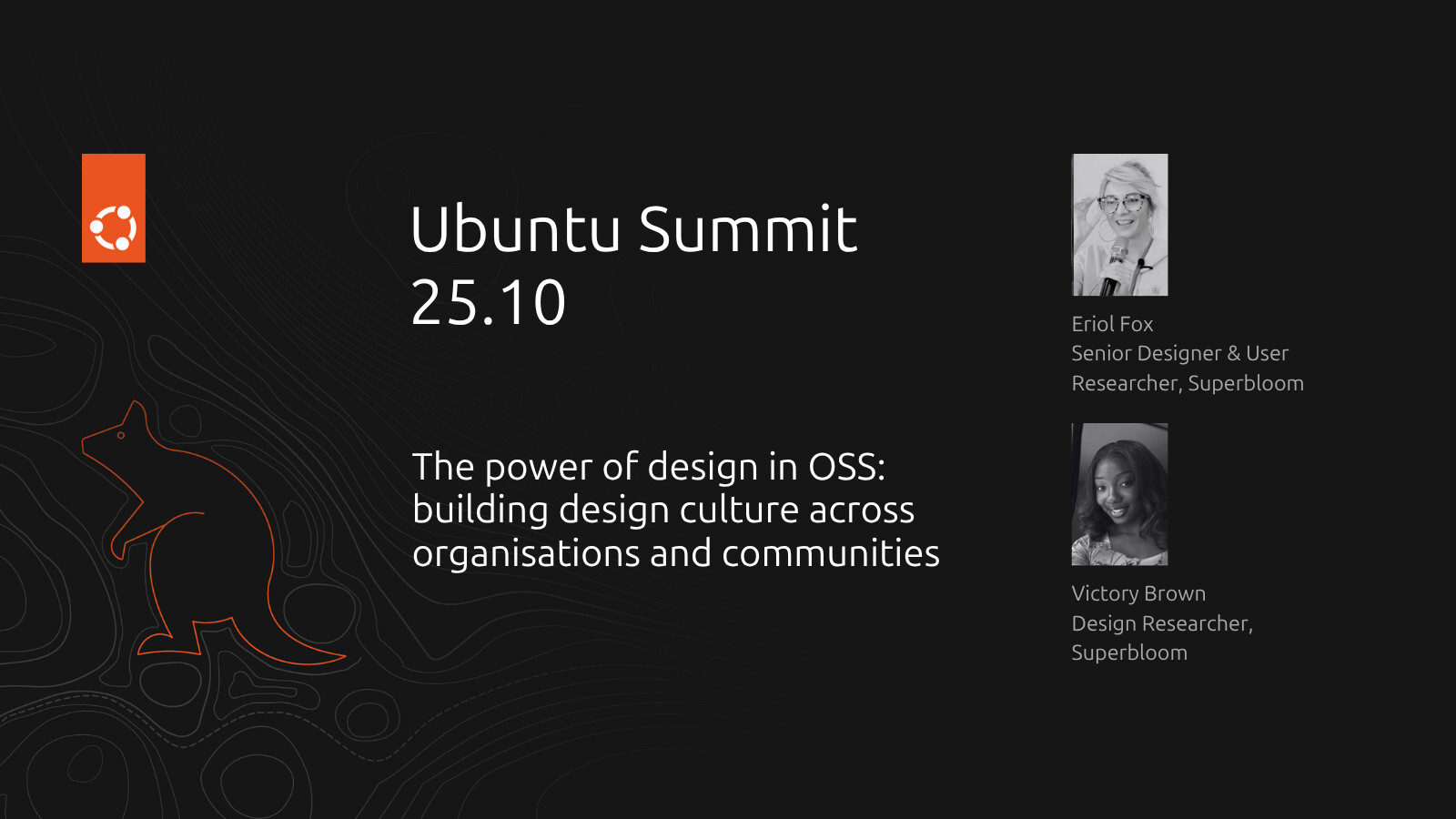 Ubuntu Summit 25.10

The power of design in OSS: building design culture across organisations and communities

Eriol Fox
Senior Designer & User Researcher, Superbloom

Victory Brown
Design Researcher, Superbloom